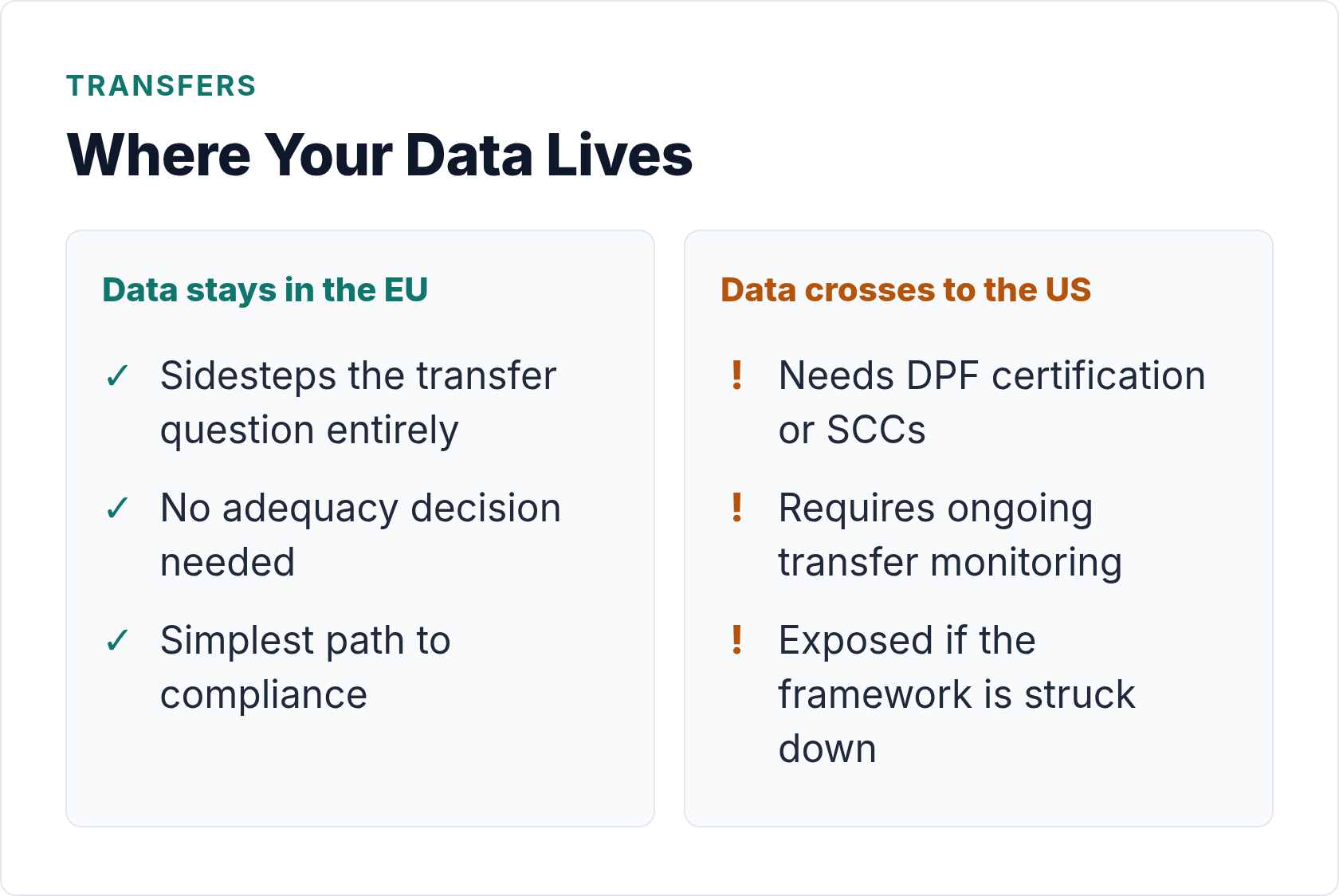 TRANSFERS

Where Your Data Lives

Data stays in the EU

✓ Sidesteps the transfer question entirely

✓ No adequacy decision needed

✓ Simplest path to compliance

Data crosses to the US

! Needs DPF certification or SCCs

! Requires ongoing transfer monitoring

! Exposed if the framework is struck down